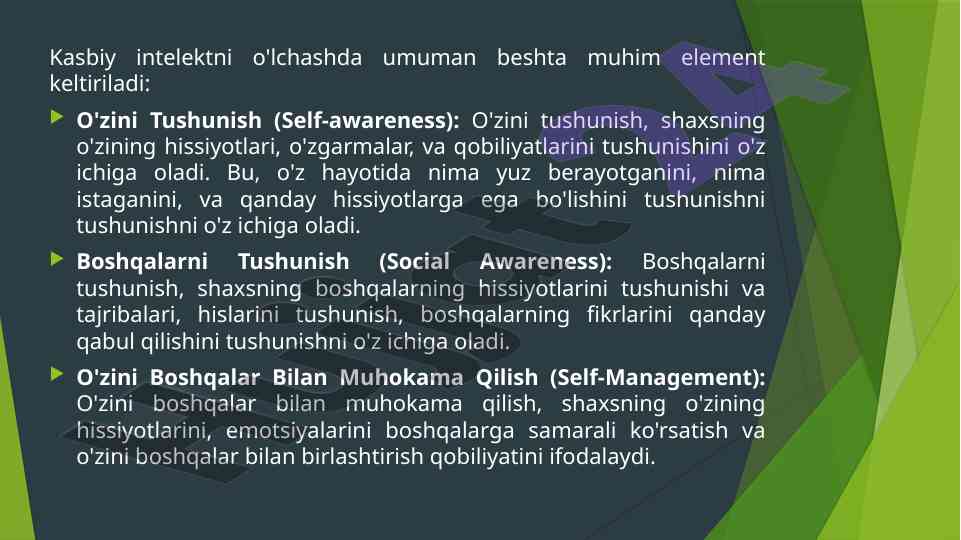 Kasbiy intelektni o'lchashda umuman beshta muhim element keltiriladi:

O'zini Tushunish (Self-awareness): O'zini tushunish, shaxsning o'zining hissiyotlari, o'zgarmalar, va qobiliyatlarini tushunishini o'z ichiga oladi. Bu, o'z hayotida nima yuz berayotganini, nima istaganini, va qanday hissiyotlarga ega bo'lishini tushunishni tushunishni o'z ichiga oladi.

Boshqalarni Tushunish (Social Awareness): Boshqalarni tushunish, shaxsning boshqalarning hissiyotlarini tushunishi va tajribalari, hislarini tushunish, boshqalarning fikrlarini qanday qabul qilishini tushunishni o'z ichiga oladi.

O'zini Boshqalar Bilan Muhokama Qilish (Self-Management): O'zini boshqalar bilan muhokama qilish, shaxsning o'zining hissiyotlarini, emotsiyalarini boshqalarga samarali ko'rsatish va o'zini boshqalar bilan birlashtirish qobiliyatini ifodalaydi.